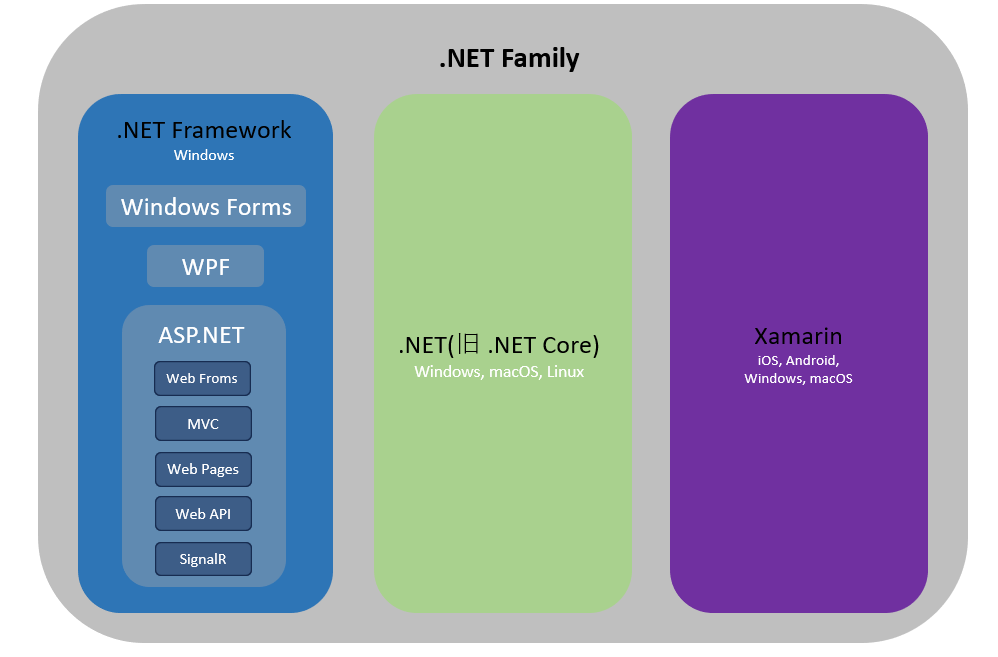 .NET Family

.NET Framework
Windows

Windows Forms

WPF

ASP.NET

Web Froms

MVC

Web Pages

Web API

SignalR

.NET(旧 .NET Core)
Windows, macOS, Linux

Xamarin
iOS, Android,
Windows, macOS